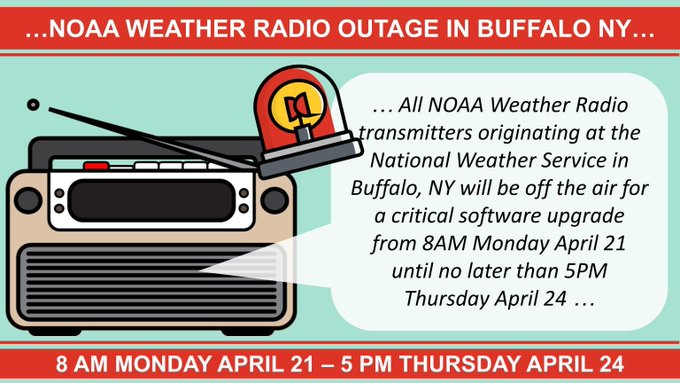 …NOAA WEATHER RADIO OUTAGE IN BUFFALO NY…

… All NOAA Weather Radio transmitters originating at the National Weather Service in Buffalo, NY will be off the air for a critical software upgrade from 8AM Monday April 21 until no later than 5PM Thursday April 24 …

8 AM MONDAY APRIL 21 – 5 PM THURSDAY APRIL 24